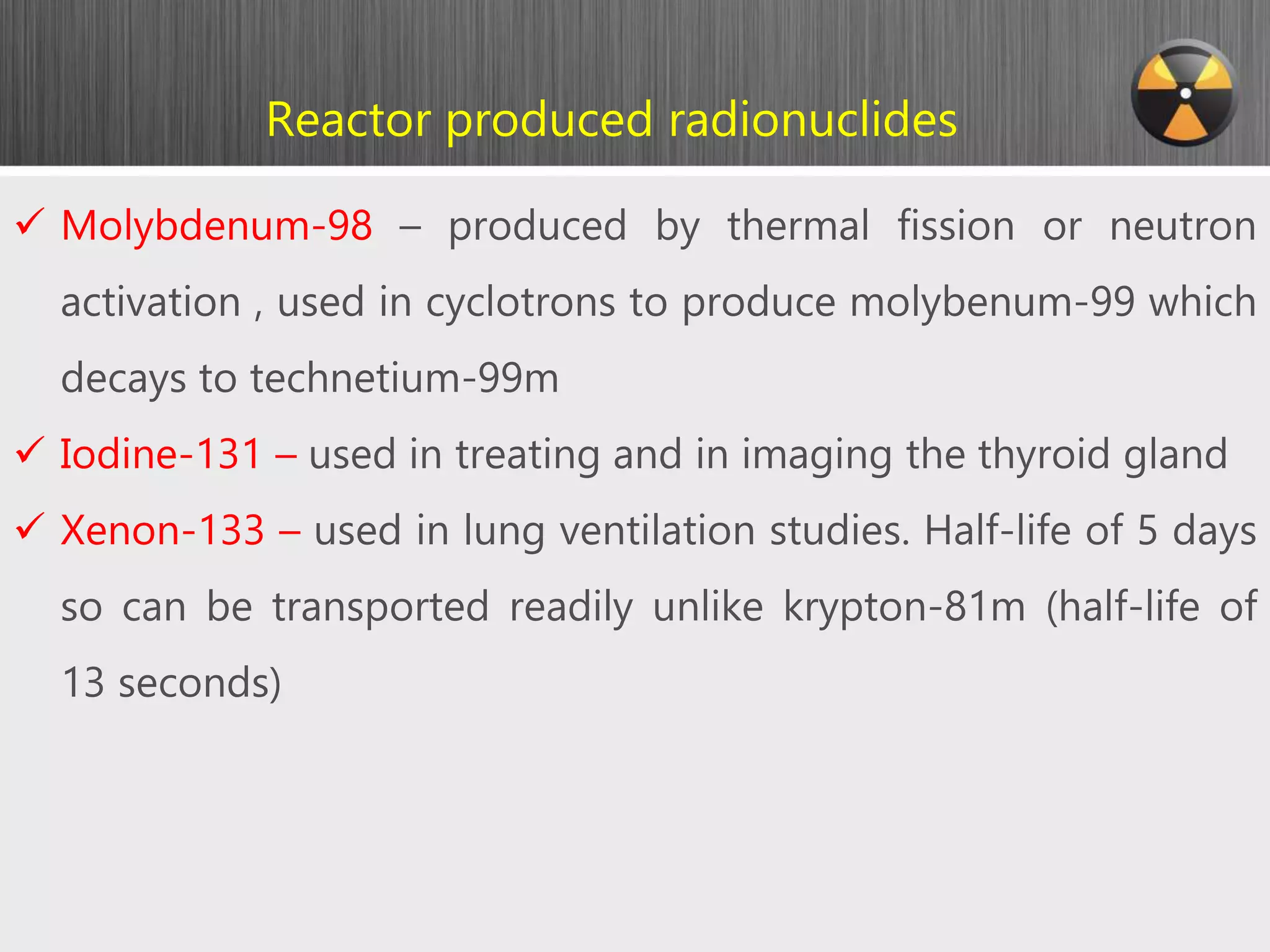 Reactor produced radionuclides

✓ Molybdenum-98 – produced by thermal fission or neutron activation , used in cyclotrons to produce molybenum-99 which decays to technetium-99m

✓ Iodine-131 – used in treating and in imaging the thyroid gland

✓ Xenon-133 – used in lung ventilation studies. Half-life of 5 days so can be transported readily unlike krypton-81m (half-life of 13 seconds)